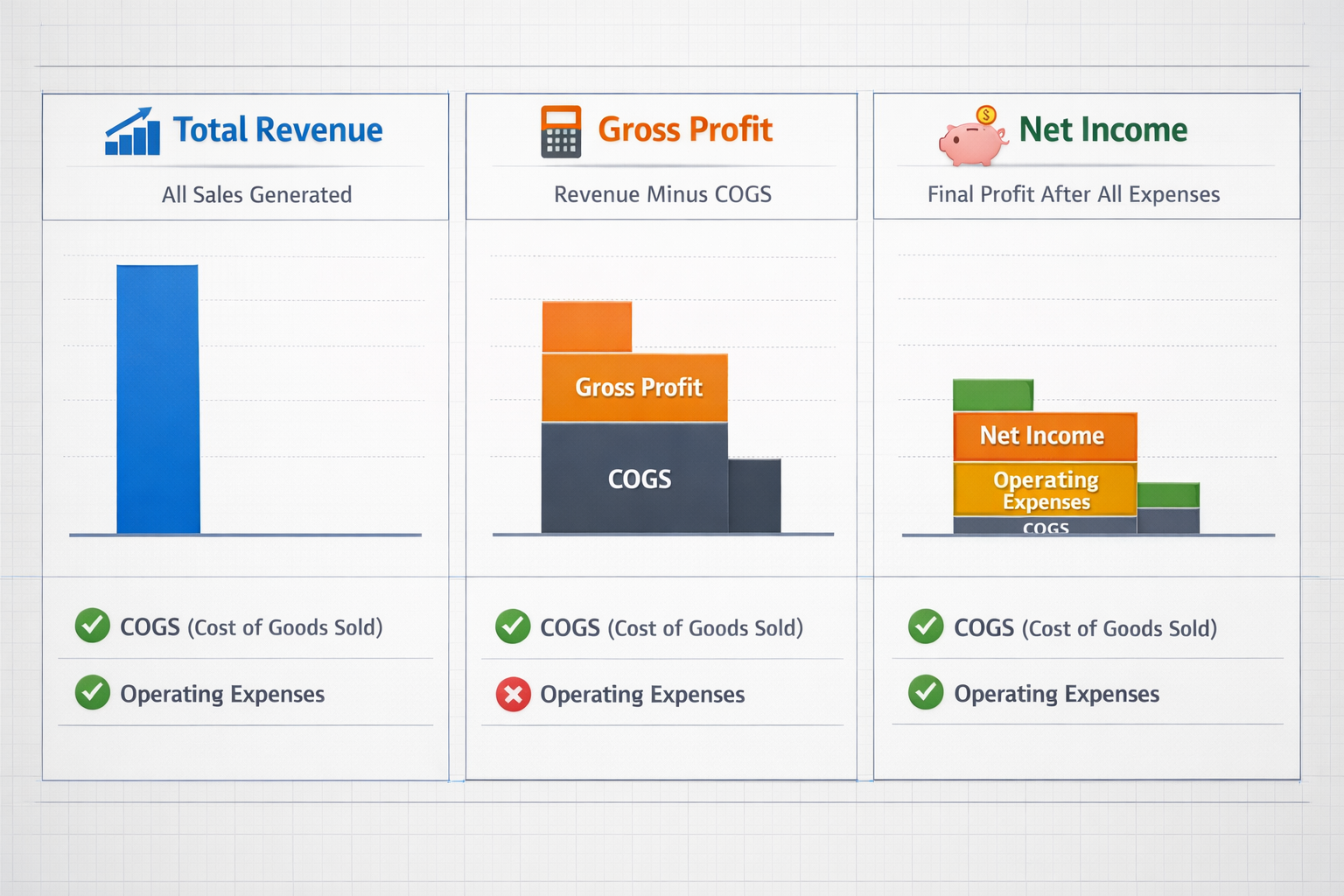 Total Revenue

All Sales Generated

COGS (Cost of Goods Sold)

Operating Expenses

Gross Profit

Revenue Minus COGS

Gross Profit

COGS

COGS (Cost of Goods Sold)

Operating Expenses

Net Income

Final Profit After All Expenses

Net Income

Operating Expenses

COGS

COGS (Cost of Goods Sold)

Operating Expenses